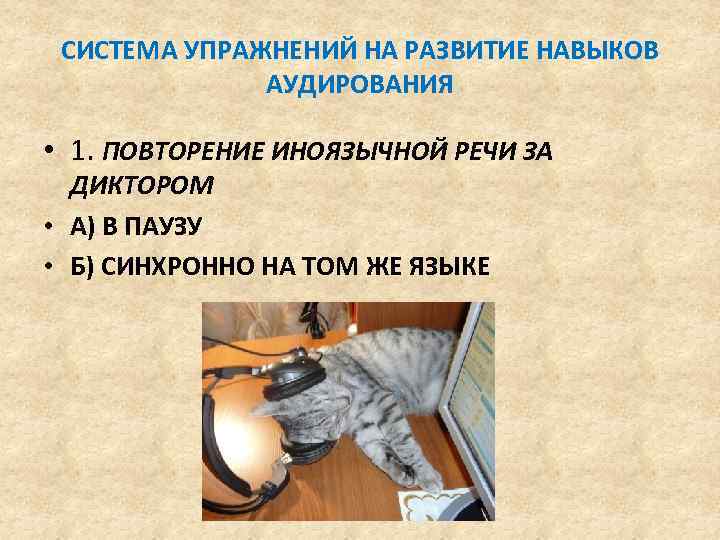 СИСТЕМА УПРАЖНЕНИЙ НА РАЗВИТИЕ НАВЫКОВ АУДИРОВАНИЯ

• 1. ПОВТОРЕНИЕ ИНОЯЗЫЧНОЙ РЕЧИ ЗА ДИКТОРОМ
• А) В ПАУЗУ
• Б) СИНХРОННО НА ТОМ ЖЕ ЯЗЫКЕ